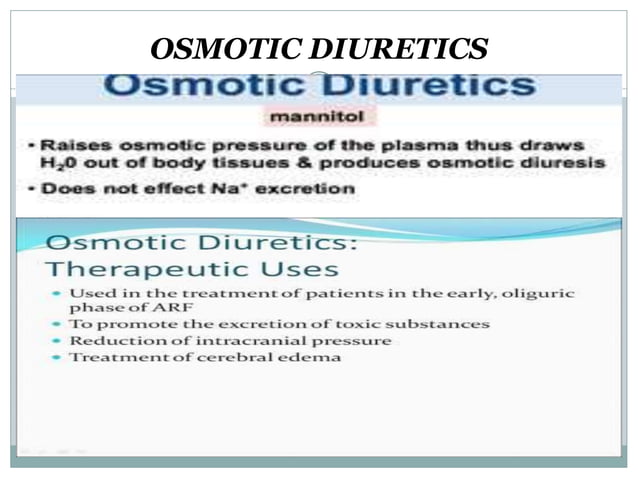 OSMOTIC DIURETICS

Osmotic Diuretics

mannitol

• Raises osmotic pressure of the plasma thus draws $H_20$ out of body tissues & produces osmotic diuresis
• Does not effect $Na^+$ excretion

Osmotic Diuretics: Therapeutic Uses

• Used in the treatment of patients in the early, oliguric phase of ARF
• To promote the excretion of toxic substances
• Reduction of intracranial pressure
• Treatment of cerebral edema